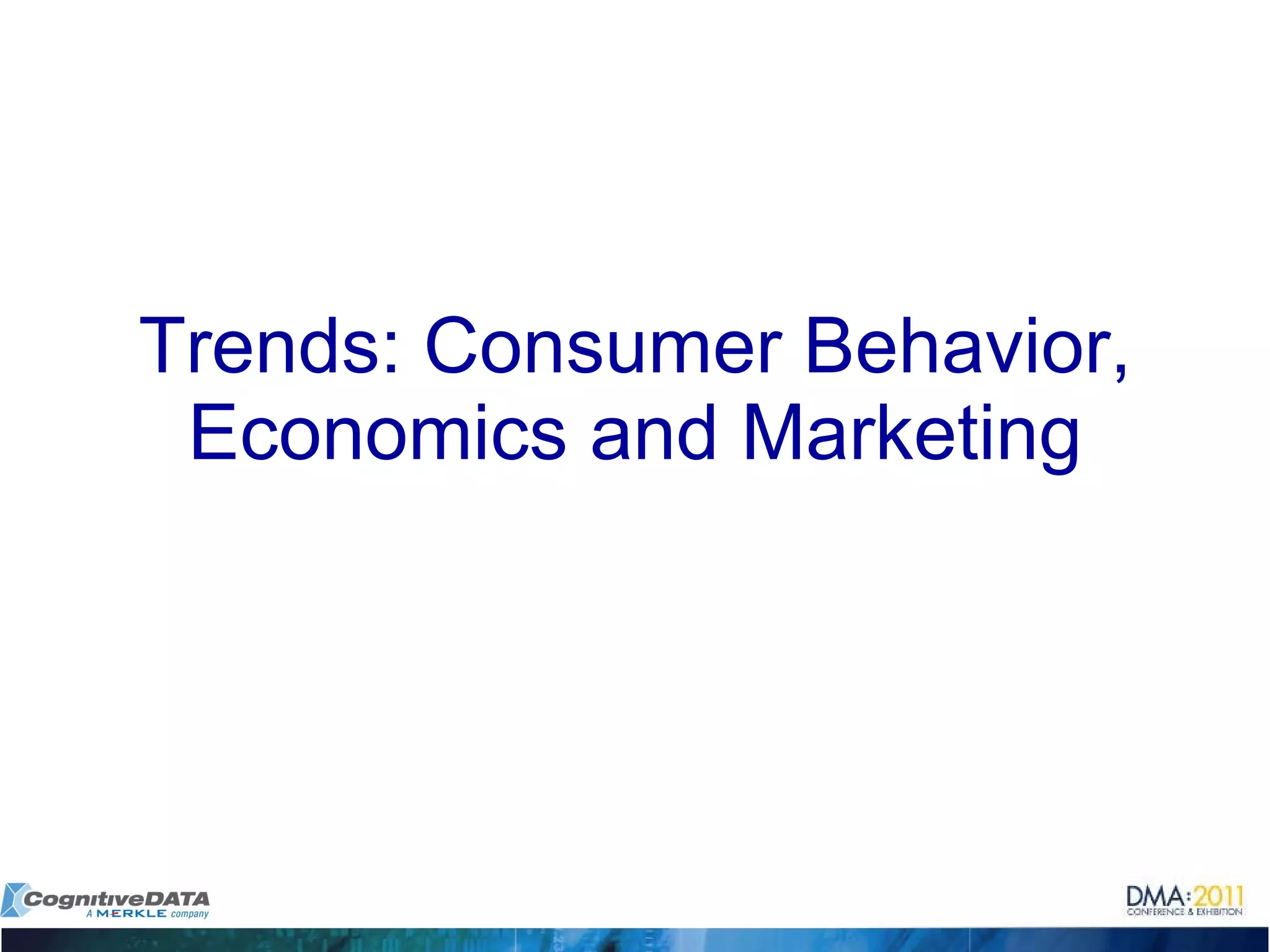 Trends: Consumer Behavior, Economics and Marketing

CognitiveDATA
A MERKLE company

DMA:2011
CONFERENCE & EXHIBITION